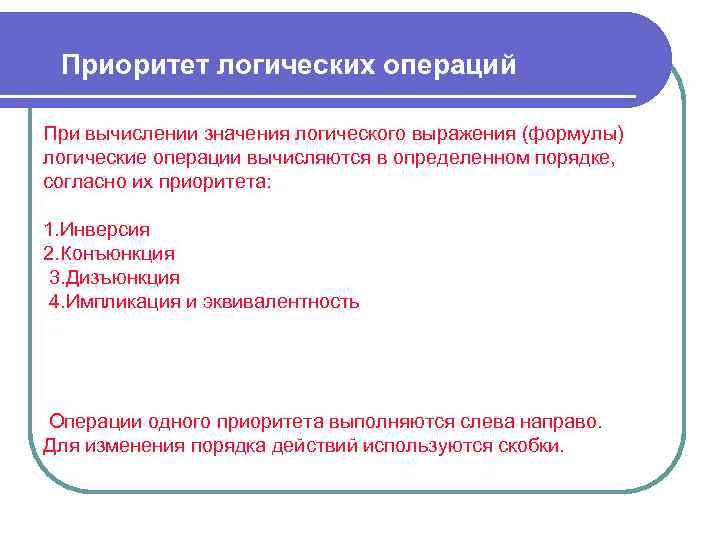 Приоритет логических операций

При вычислении значения логического выражения (формулы) логические операции вычисляются в определенном порядке, согласно их приоритета:

1.Инверсия
2.Конъюнкция
3.Дизъюнкция
4.Импликация и эквивалентность

Операции одного приоритета выполняются слева направо. Для изменения порядка действий используются скобки.